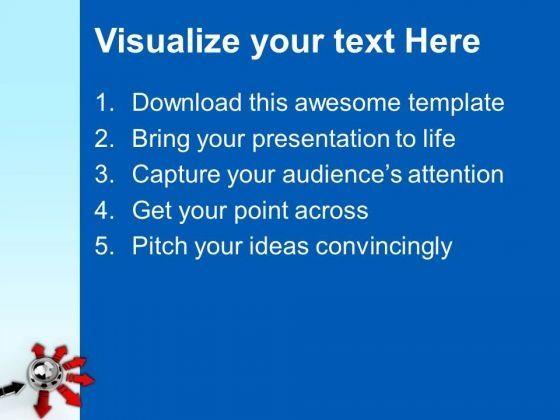 Visualize your text Here

1. Download this awesome template
2. Bring your presentation to life
3. Capture your audience's attention
4. Get your point across
5. Pitch your ideas convincingly